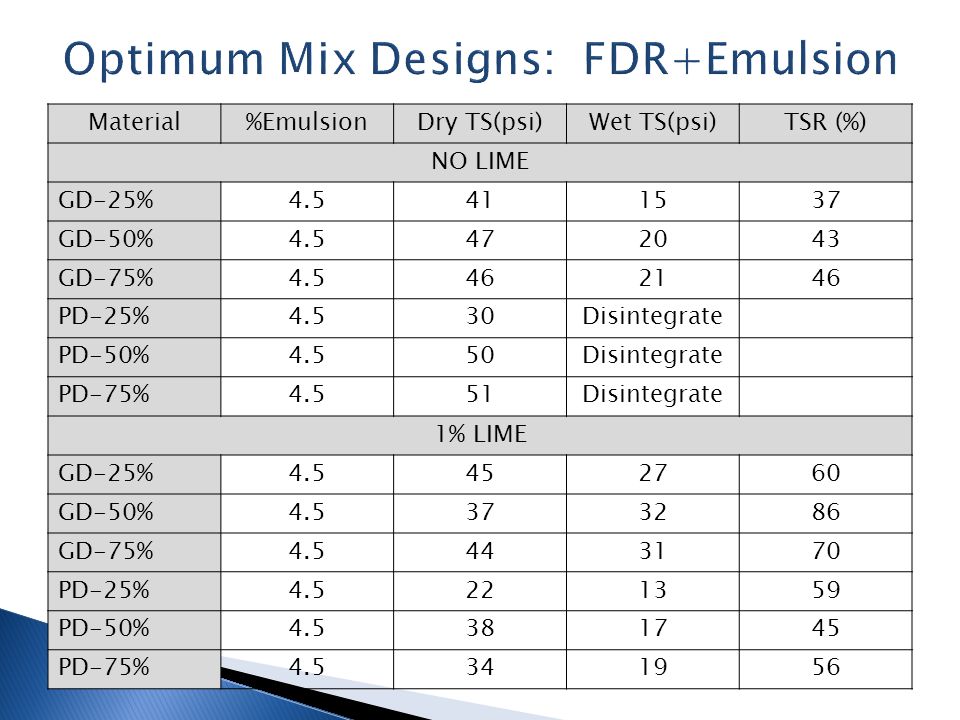 Optimum Mix Designs: FDR+Emulsion

| Material | %Emulsion | Dry TS(psi) | Wet TS(psi) | TSR (%) |
|---|---|---|---|---|
| NO LIME | | | | |
| GD-25% | 4.5 | 41 | 15 | 37 |
| GD-50% | 4.5 | 47 | 20 | 43 |
| GD-75% | 4.5 | 46 | 21 | 46 |
| PD-25% | 4.5 | 30 | Disintegrate | |
| PD-50% | 4.5 | 50 | Disintegrate | |
| PD-75% | 4.5 | 51 | Disintegrate | |
| 1% LIME | | | | |
| GD-25% | 4.5 | 45 | 27 | 60 |
| GD-50% | 4.5 | 37 | 32 | 86 |
| GD-75% | 4.5 | 44 | 31 | 70 |
| PD-25% | 4.5 | 22 | 13 | 59 |
| PD-50% | 4.5 | 38 | 17 | 45 |
| PD-75% | 4.5 | 34 | 19 | 56 |